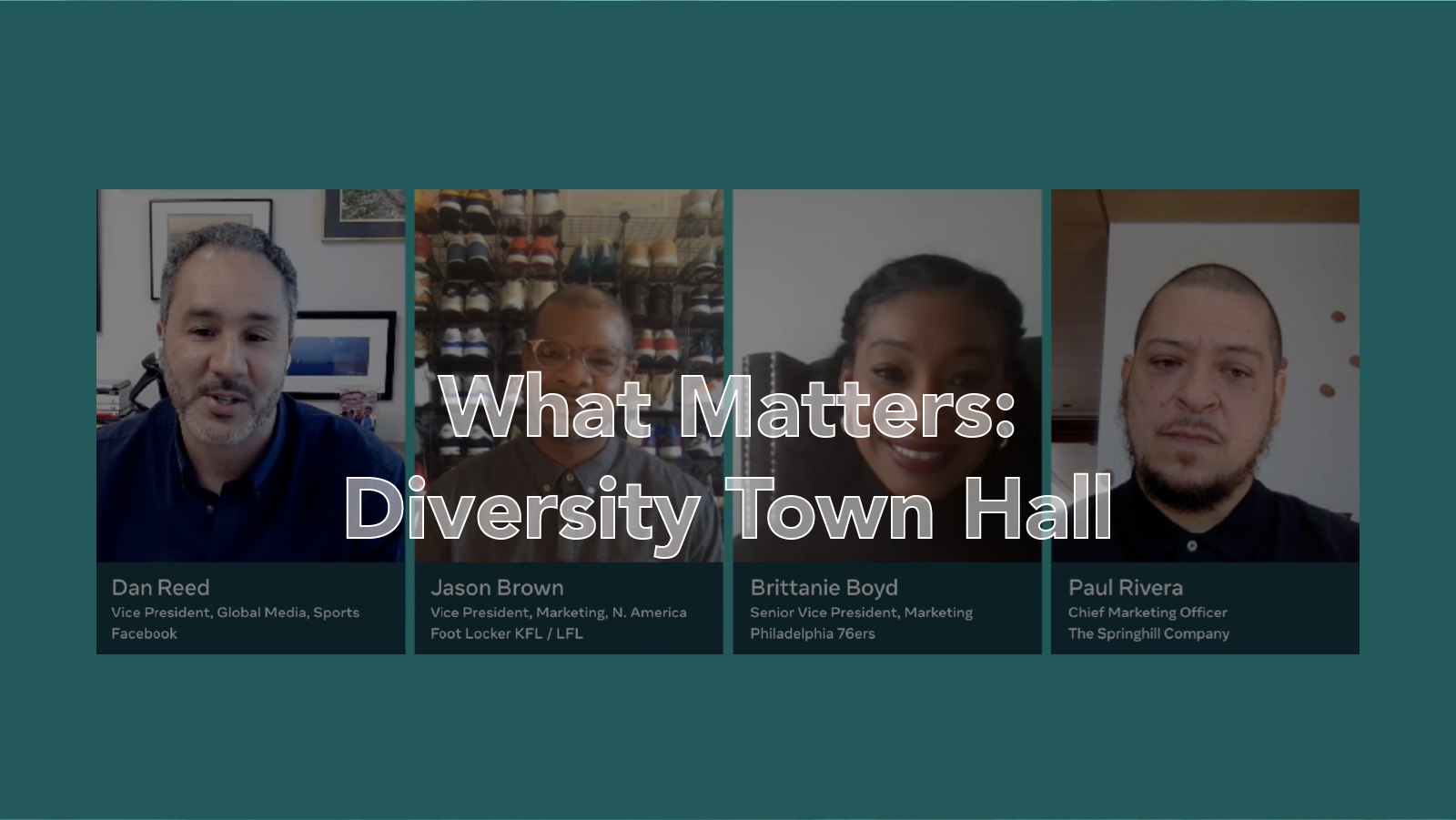 What Matters:
Diversity Town Hall

Dan Reed
Vice President, Global Media, Sports
Facebook

Jason Brown
Vice President, Marketing, N. America
Foot Locker KFL / LFL

Brittanie Boyd
Senior Vice President, Marketing
Philadelphia 76ers

Paul Rivera
Chief Marketing Officer
The Springhill Company